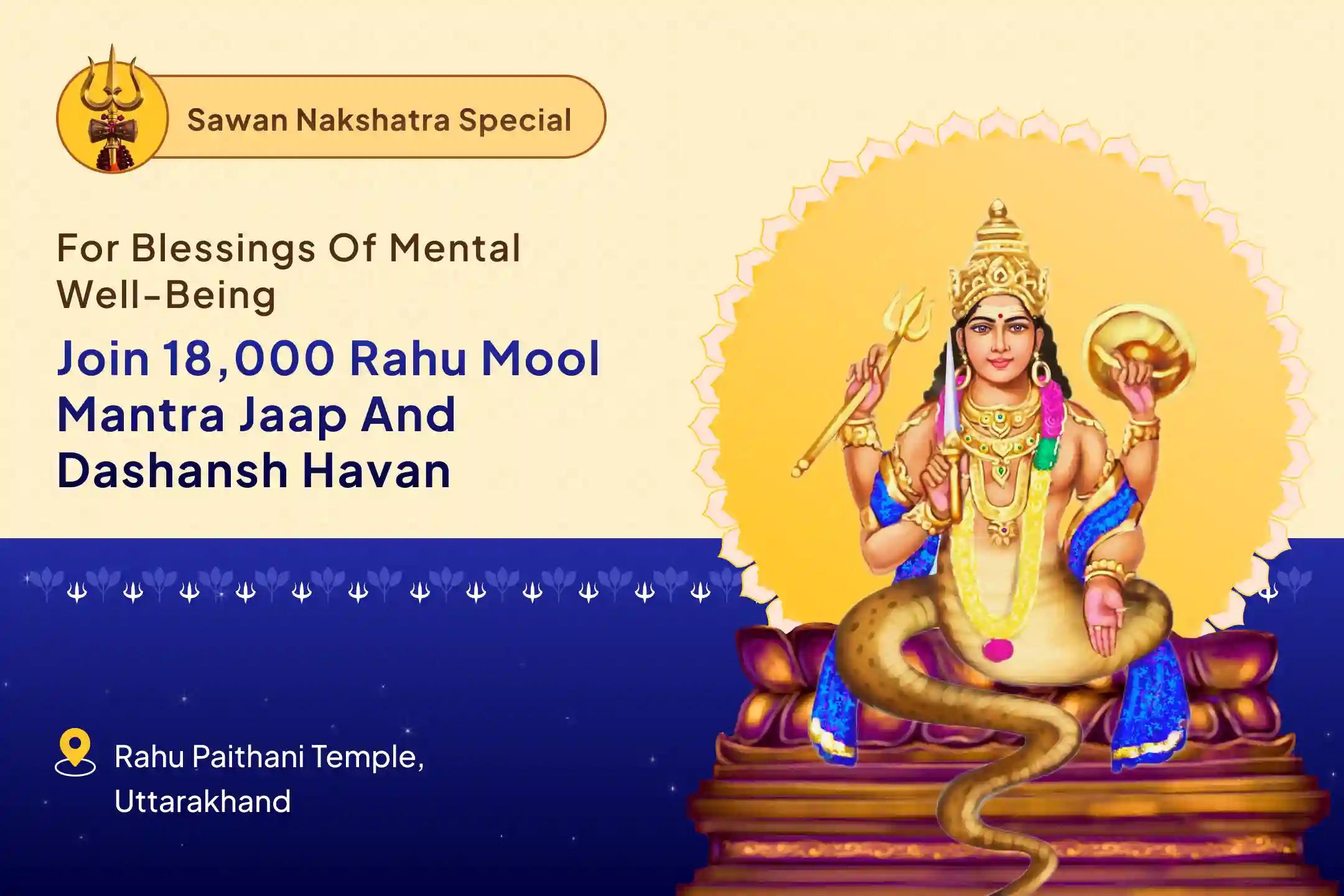 Sawan Nakshatra Special

For Blessings Of Mental Well-Being

Join 18,000 Rahu Mool Mantra Jaap And Dashansh Havan

Rahu Paithani Temple, Uttarakhand